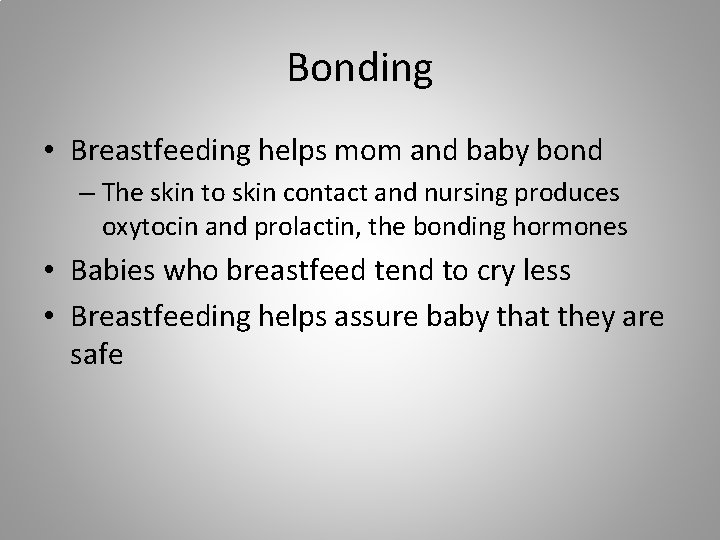 Bonding

• Breastfeeding helps mom and baby bond
– The skin to skin contact and nursing produces oxytocin and prolactin, the bonding hormones
• Babies who breastfeed tend to cry less
• Breastfeeding helps assure baby that they are safe